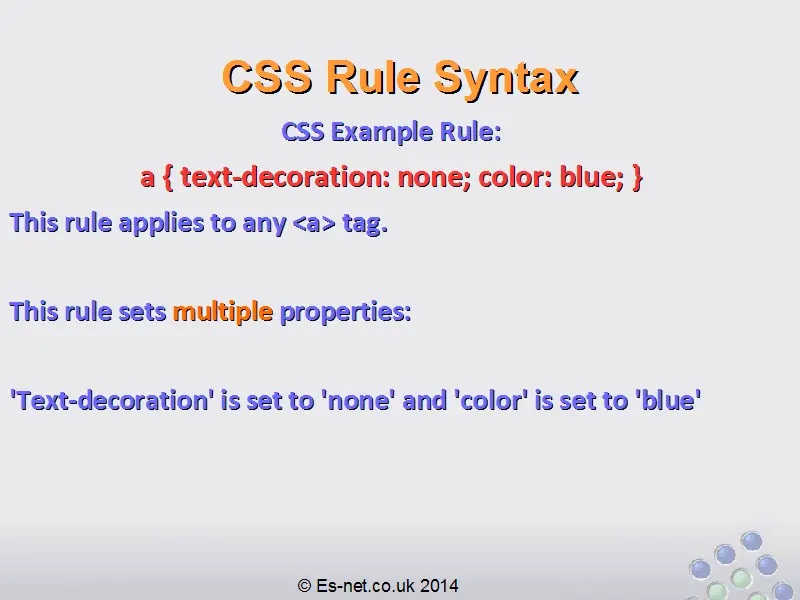 CSS Rule Syntax

CSS Example Rule:

a { text-decoration: none; color: blue; }

This rule applies to any <a> tag.

This rule sets multiple properties:

'Text-decoration' is set to 'none' and 'color' is set to 'blue'

© Es-net.co.uk 2014